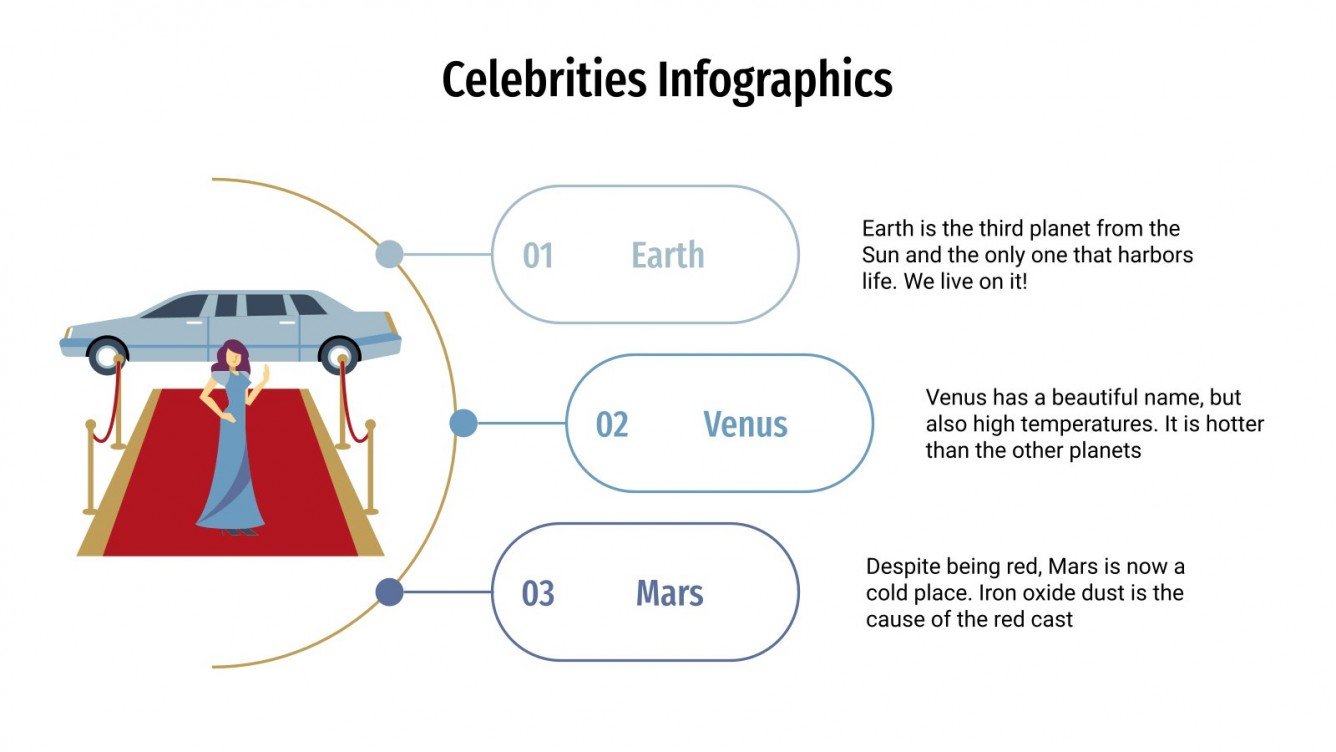 Celebrities Infographics

01 Earth

Earth is the third planet from the Sun and the only one that harbors life. We live on it!

02 Venus

Venus has a beautiful name, but also high temperatures. It is hotter than the other planets

03 Mars

Despite being red, Mars is now a cold place. Iron oxide dust is the cause of the red cast